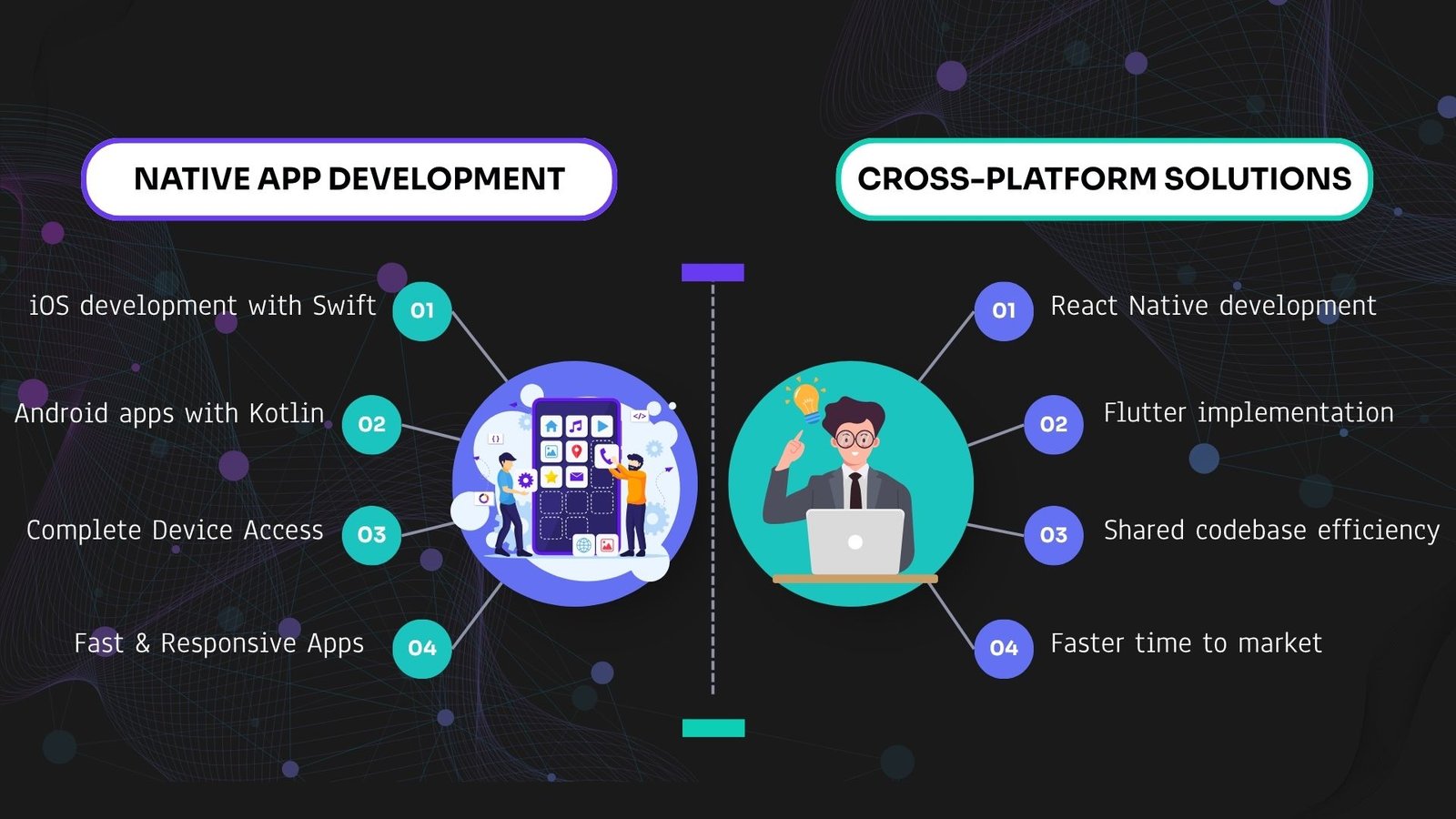 NATIVE APP DEVELOPMENT

iOS development with Swift 01

Android apps with Kotlin 02

Complete Device Access 03

Fast & Responsive Apps 04

CROSS-PLATFORM SOLUTIONS

01 React Native development

02 Flutter implementation

03 Shared codebase efficiency

04 Faster time to market